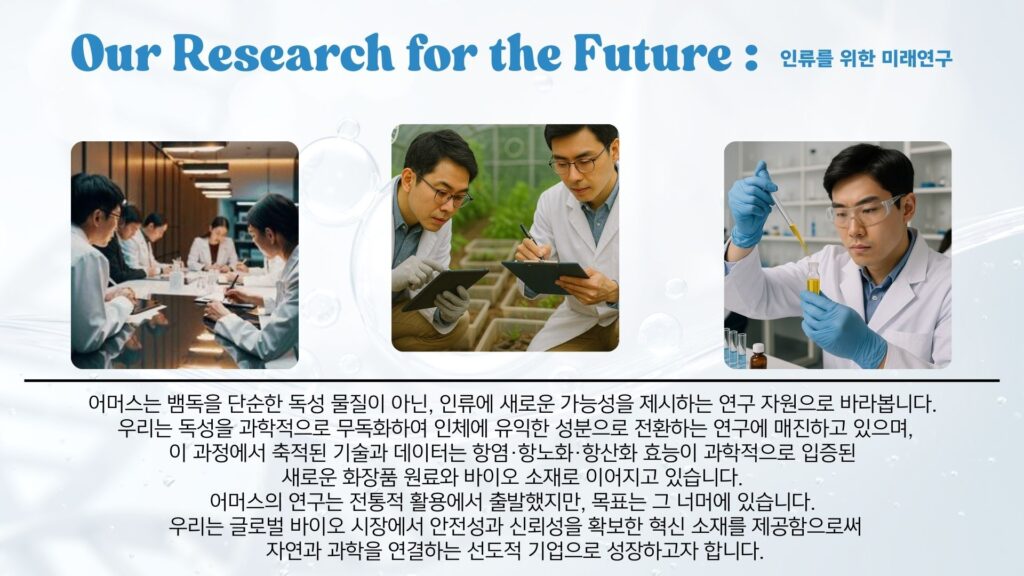 Our Research for the Future : 인류를 위한 미래연구

어머스는 뱀독을 단순한 독성 물질이 아닌, 인류에 새로운 가능성을 제시하는 연구 자원으로 바라봅니다. 우리는 독성을 과학적으로 무독화하여 인체에 유익한 성분으로 전환하는 연구에 매진하고 있으며, 이 과정에서 축적된 기술과 데이터는 항염·항노화·항산화 효능이 과학적으로 입증된 새로운 화장품 원료와 바이오 소재로 이어지고 있습니다.
어머스의 연구는 전통적 활용에서 출발했지만, 목표는 그 너머에 있습니다.
우리는 글로벌 바이오 시장에서 안전성과 신뢰성을 확보한 혁신 소재를 제공함으로써 자연과 과학을 연결하는 선도적 기업으로 성장하고자 합니다.